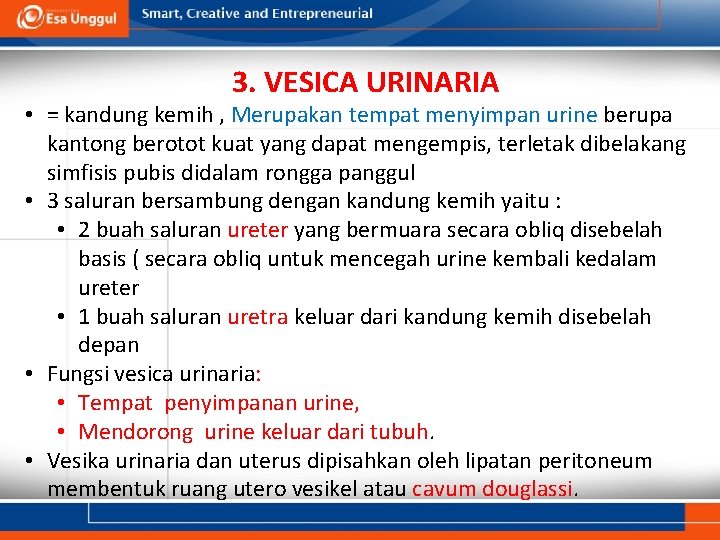 Esa Unggul

Smart, Creative and Entrepreneurial

3. VESICA URINARIA

• = kandung kemih , Merupakan tempat menyimpan urine berupa kantong berotot kuat yang dapat mengempis, terletak dibelakang simfisis pubis didalam rongga panggul
• 3 saluran bersambung dengan kandung kemih yaitu :
  • 2 buah saluran ureter yang bermuara secara obliq disebelah basis ( secara obliq untuk mencegah urine kembali kedalam ureter
  • 1 buah saluran uretra keluar dari kandung kemih disebelah depan
• Fungsi vesica urinaria:
  • Tempat penyimpanan urine,
  • Mendorong urine keluar dari tubuh.
• Vesika urinaria dan uterus dipisahkan oleh lipatan peritoneum membentuk ruang utero vesikel atau cavum douglassi.